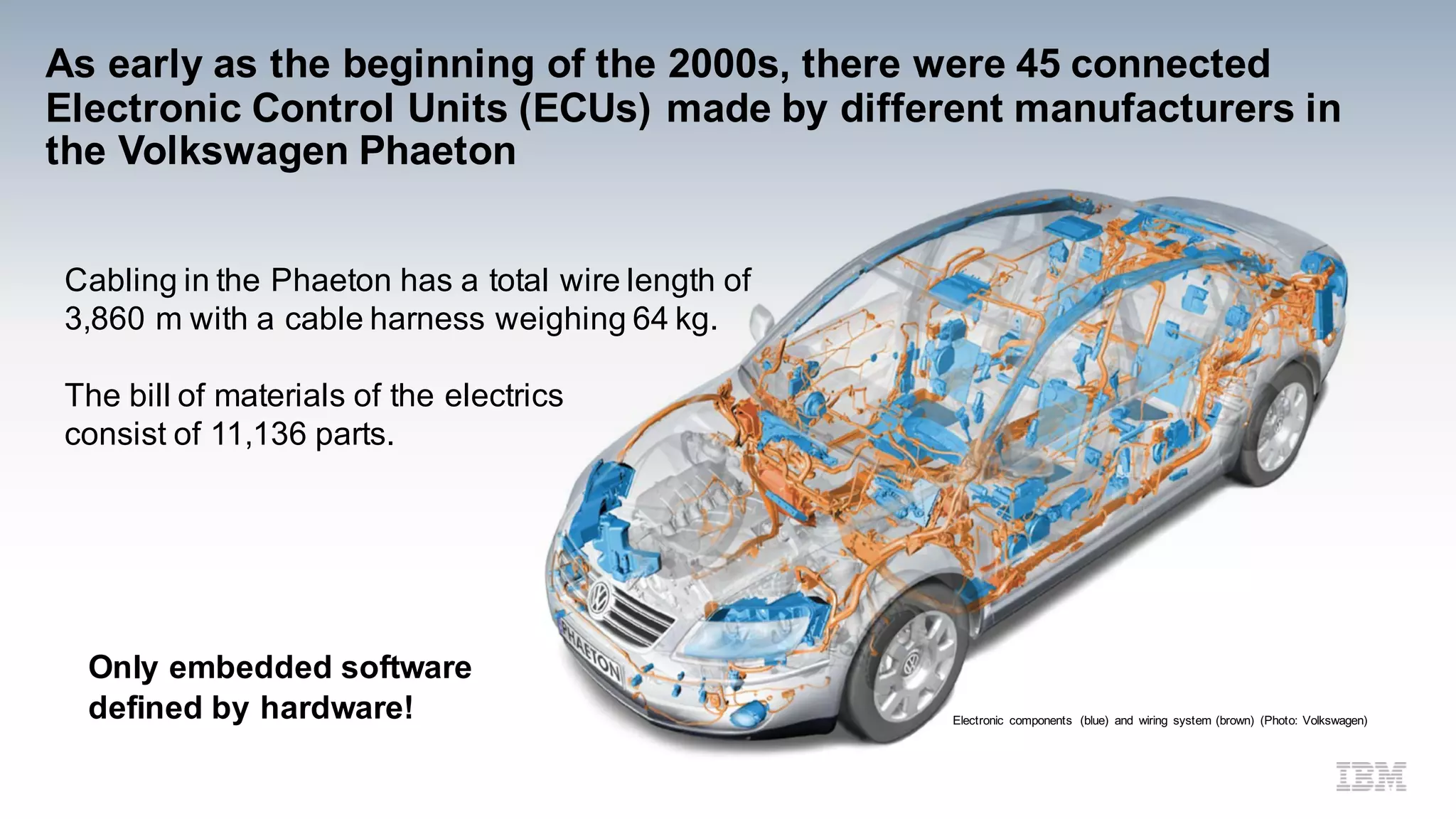 As early as the beginning of the 2000s, there were 45 connected Electronic Control Units (ECUs) made by different manufacturers in the Volkswagen Phaeton

Cabling in the Phaeton has a total wire length of 3,860 m with a cable harness weighing 64 kg.

The bill of materials of the electrics consist of 11,136 parts.

Only embedded software defined by hardware!

PHAETON

Electronic components (blue) and wiring system (brown) (Photo: Volkswagen)

IBM